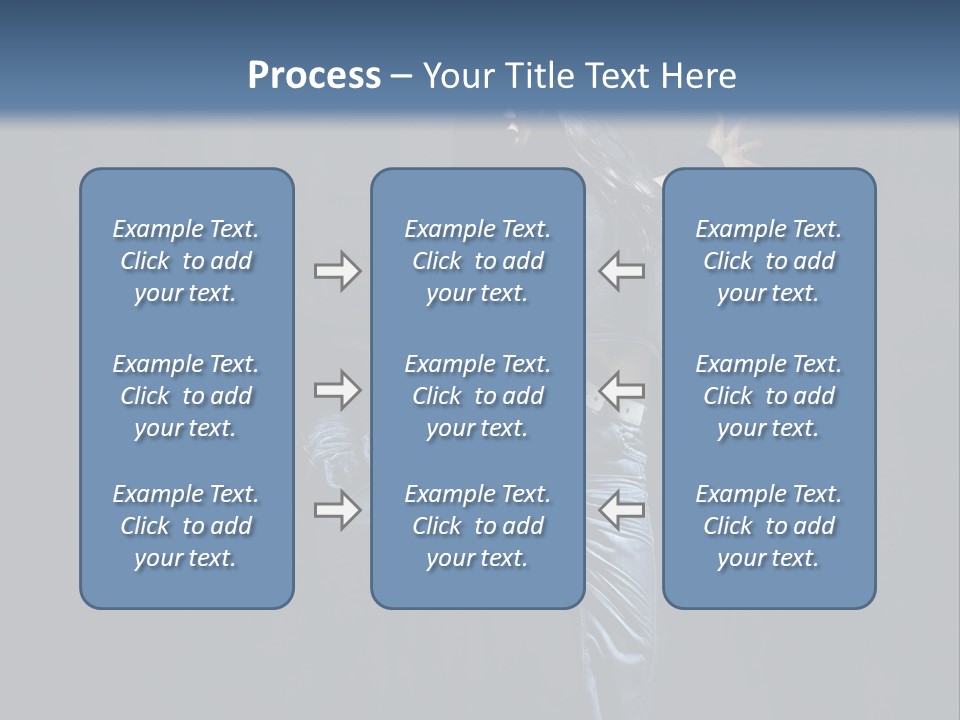 Process – Your Title Text Here

Example Text. Click to add your text.

Example Text. Click to add your text.

Example Text. Click to add your text.

Example Text. Click to add your text.

Example Text. Click to add your text.

Example Text. Click to add your text.

Example Text. Click to add your text.

Example Text. Click to add your text.

Example Text. Click to add your text.